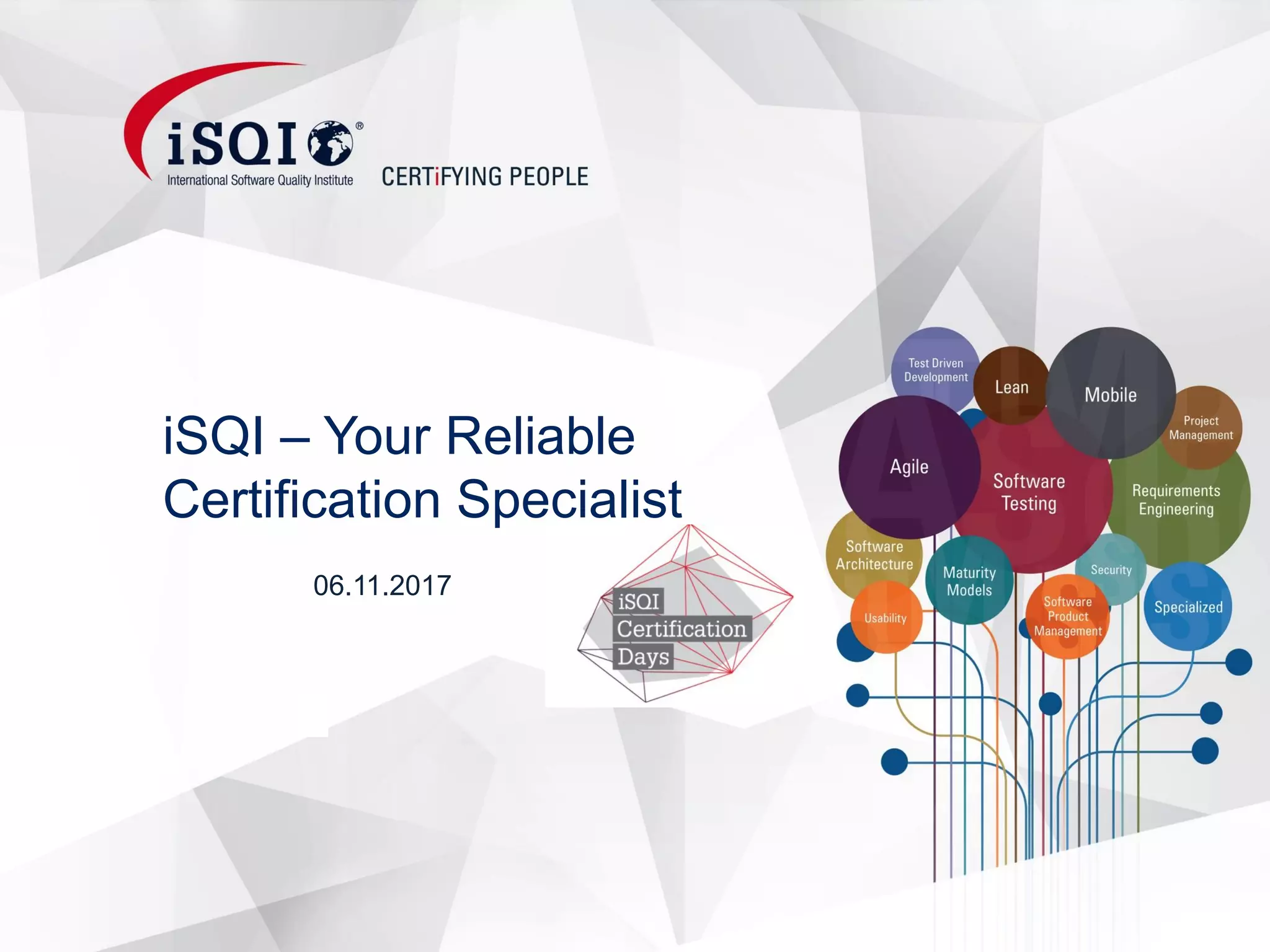 iSQI®
International Software Quality Institute

CERTiFYING PEOPLE

iSQI – Your Reliable Certification Specialist

06.11.2017

iSQI
Certification
Days

Test Driven Development

Lean

Mobile

Project Management

Agile

Software Testing

Requirements Engineering

Software Architecture

Maturity Models

Security

Usability

Software Product Management

Specialized